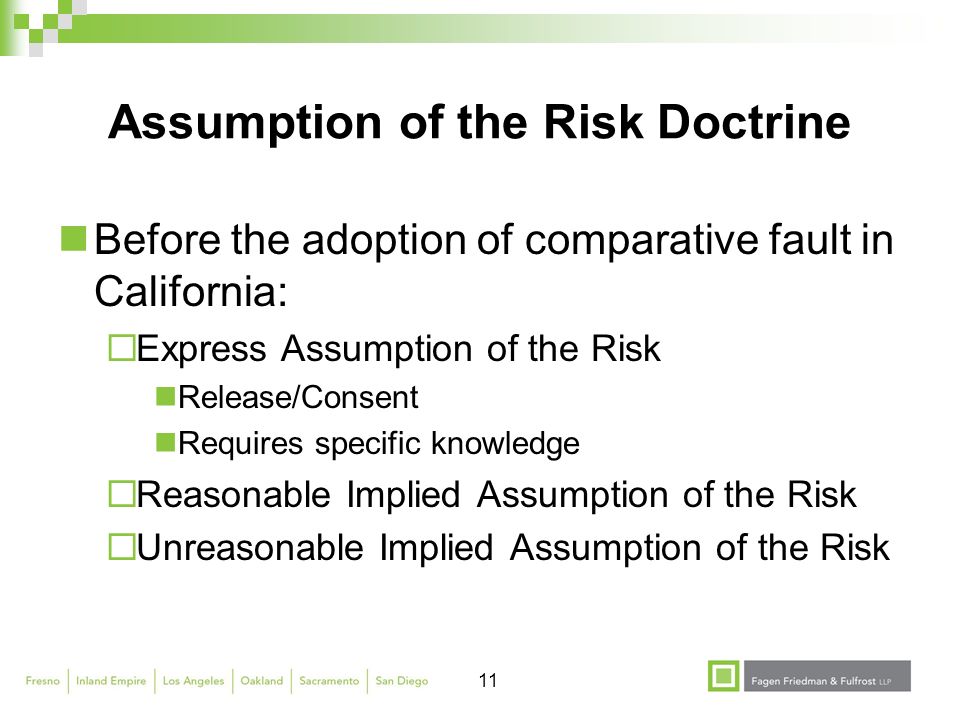 Assumption of the Risk Doctrine

Before the adoption of comparative fault in California:

Express Assumption of the Risk

Release/Consent

Requires specific knowledge

Reasonable Implied Assumption of the Risk

Unreasonable Implied Assumption of the Risk

Fresno | Inland Empire | Los Angeles | Oakland | Sacramento | San Diego

11

Fagen Friedman & Fulfrost LLP